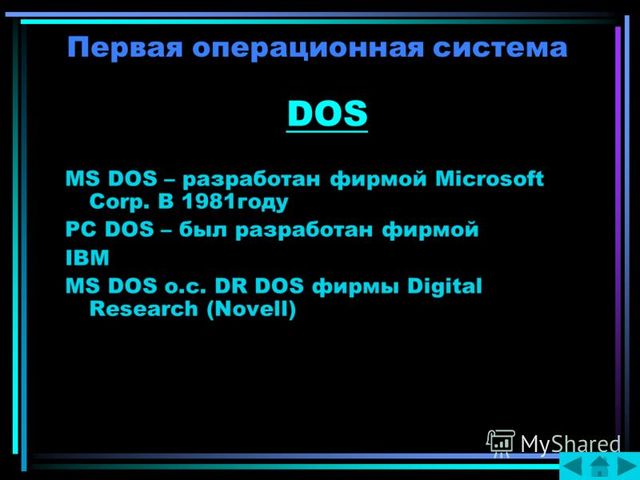 Первая операционная система

DOS

MS DOS – разработан фирмой Microsoft Corp. В 1981году

PC DOS – был разработан фирмой

IBM

MS DOS о.с. DR DOS фирмы Digital Research (Novell)

MyShared